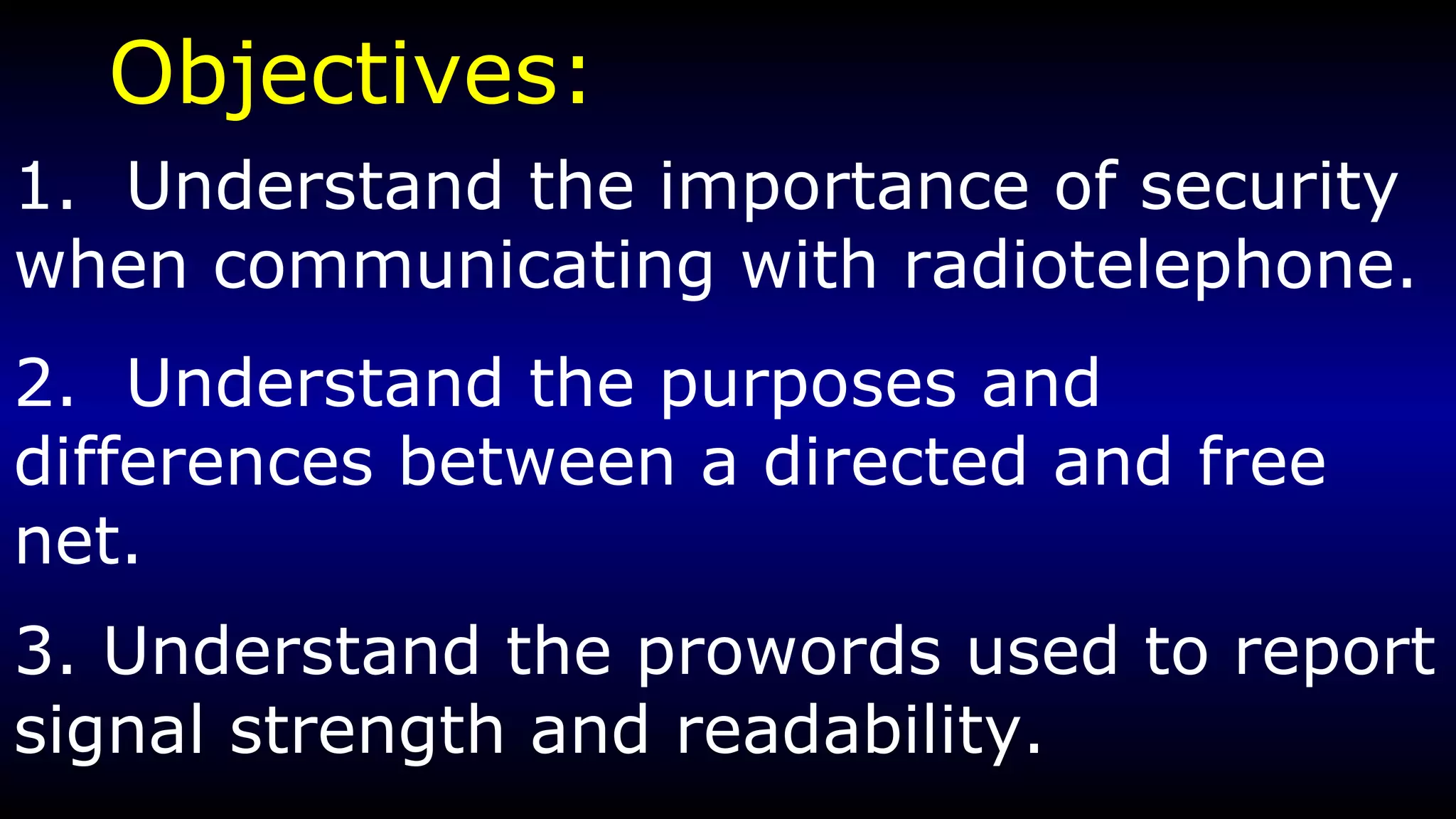 Objectives:

1. Understand the importance of security when communicating with radiotelephone.

2. Understand the purposes and differences between a directed and free net.

3. Understand the prowords used to report signal strength and readability.